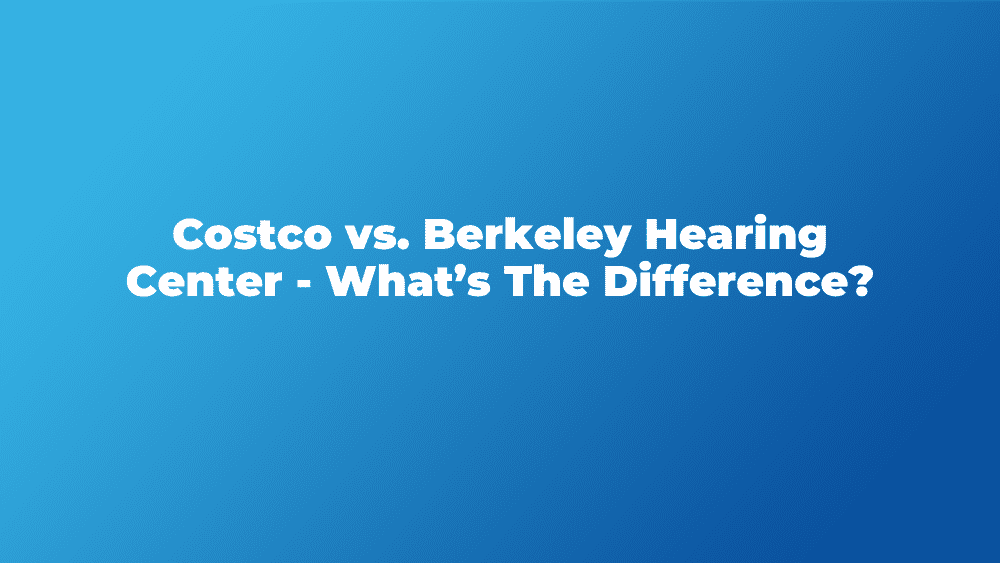 Costco vs. Berkeley Hearing Center - What's The Difference?